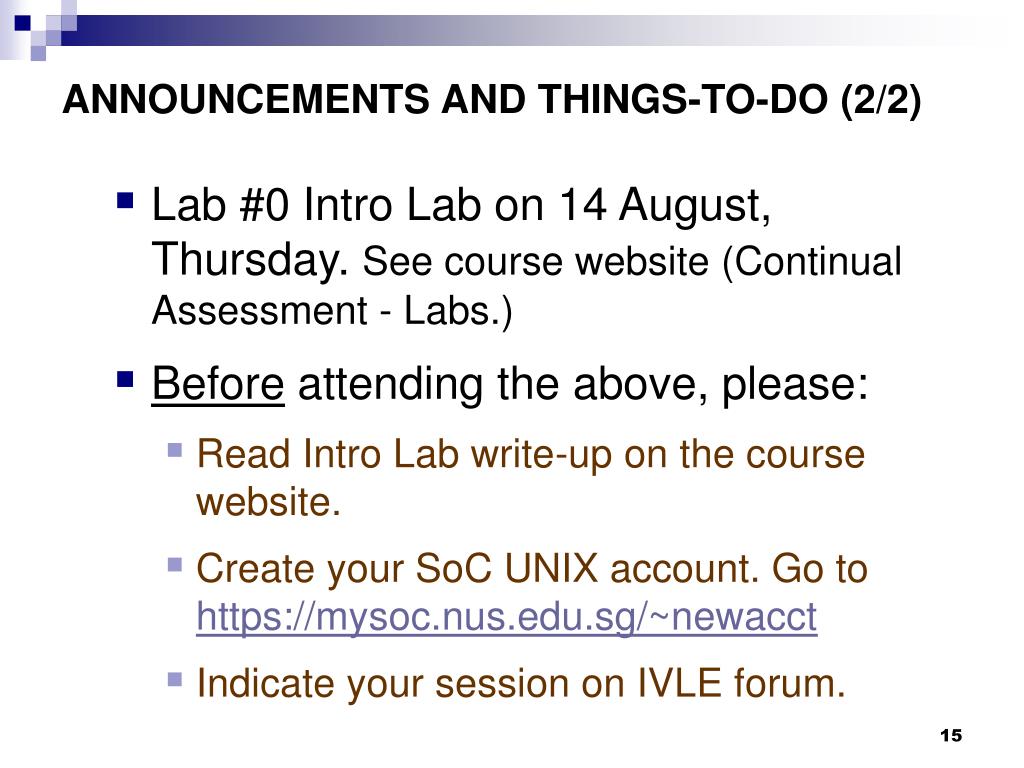 ANNOUNCEMENTS AND THINGS-TO-DO (2/2)

Lab #0 Intro Lab on 14 August, Thursday. See course website (Continual Assessment - Labs.)

Before attending the above, please:

Read Intro Lab write-up on the course website.

Create your SoC UNIX account. Go to https://mysoc.nus.edu.sg/~newacct

Indicate your session on IVLE forum.

15